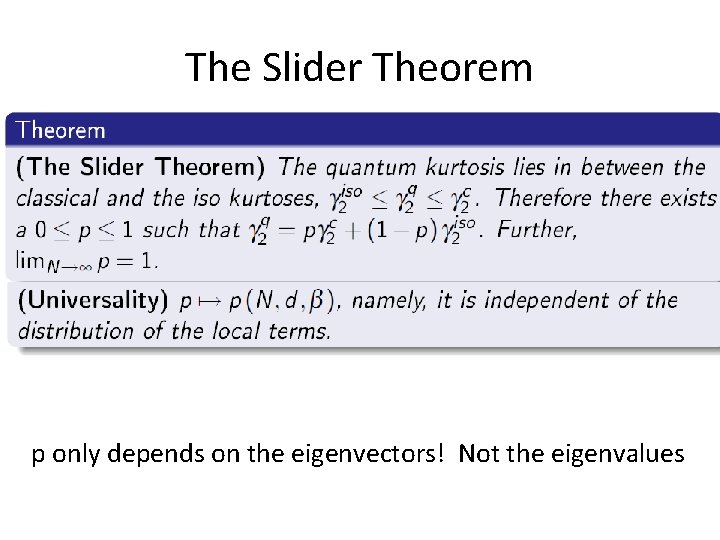 The Slider Theorem

Theorem

(The Slider Theorem) The quantum kurtosis lies in between the classical and the iso kurtoses, $\gamma_2^{iso} \leq \gamma_2^{q} \leq \gamma_2^{c}$. Therefore there exists a $0 \leq p \leq 1$ such that $\gamma_2^{q} = p\gamma_2^{c} + (1-p)\gamma_2^{iso}$. Further, $\lim_{N\to\infty} p = 1$.

(Universality) $p \mapsto p(N, d, \beta)$, namely, it is independent of the distribution of the local terms.

p only depends on the eigenvectors! Not the eigenvalues